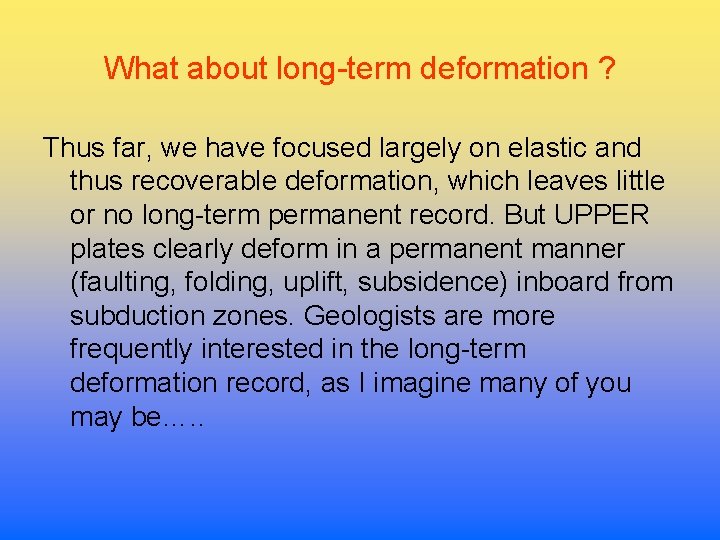 What about long-term deformation ?

Thus far, we have focused largely on elastic and thus recoverable deformation, which leaves little or no long-term permanent record. But UPPER plates clearly deform in a permanent manner (faulting, folding, uplift, subsidence) inboard from subduction zones. Geologists are more frequently interested in the long-term deformation record, as I imagine many of you may be…..